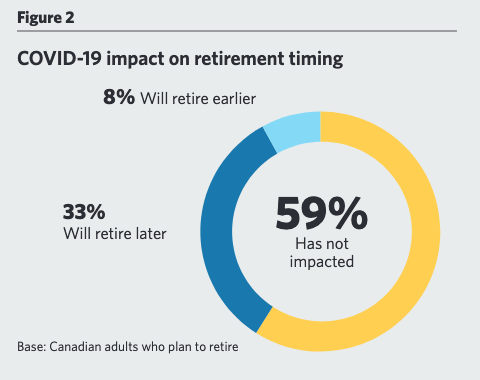 Figure 2

COVID-19 impact on retirement timing

8% Will retire earlier

33%
Will retire later

59%
Has not impacted

Base: Canadian adults who plan to retire